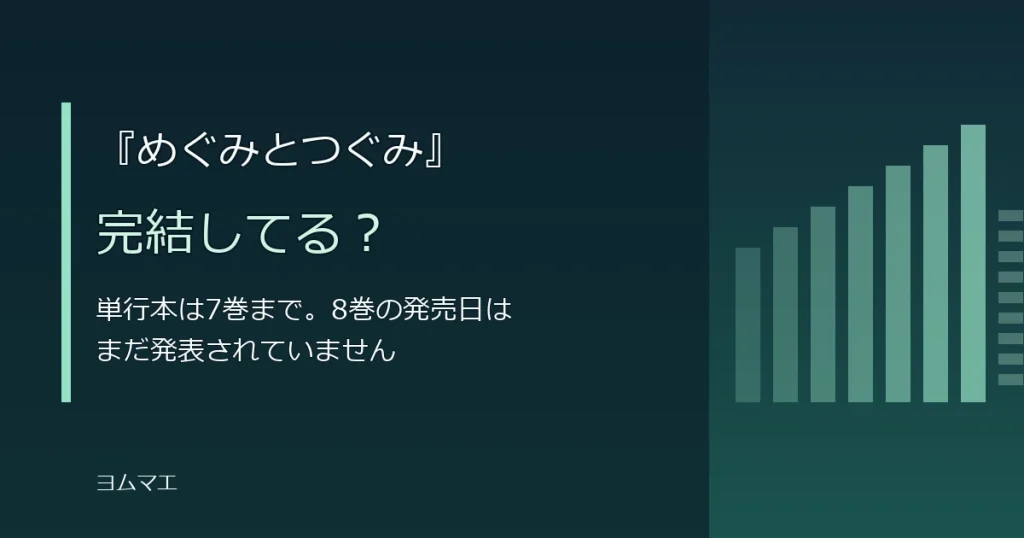 『めぐみとつぐみ』

完結してる？

単行本は7巻まで。8巻の発売日はまだ発表されていません

ヨムマエ